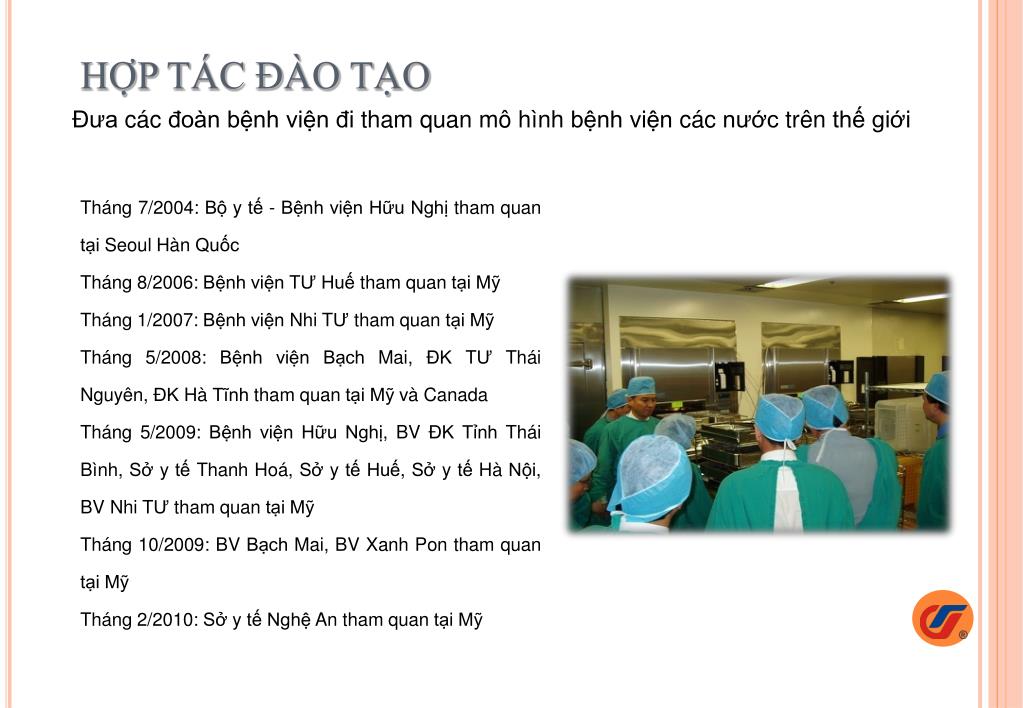 HỢP TÁC ĐÀO TẠO

Đưa các đoàn bệnh viện đi tham quan mô hình bệnh viện các nước trên thế giới

Tháng 7/2004: Bộ y tế - Bệnh viện Hữu Nghị tham quan tại Seoul Hàn Quốc

Tháng 8/2006: Bệnh viện TƯ Huế tham quan tại Mỹ

Tháng 1/2007: Bệnh viện Nhi TƯ tham quan tại Mỹ

Tháng 5/2008: Bệnh viện Bạch Mai, ĐK TƯ Thái Nguyên, ĐK Hà Tĩnh tham quan tại Mỹ và Canada

Tháng 5/2009: Bệnh viện Hữu Nghị, BV ĐK Tỉnh Thái Bình, Sở y tế Thanh Hoá, Sở y tế Huế, Sở y tế Hà Nội, BV Nhi TƯ tham quan tại Mỹ

Tháng 10/2009: BV Bạch Mai, BV Xanh Pon tham quan tại Mỹ

Tháng 2/2010: Sở y tế Nghệ An tham quan tại Mỹ